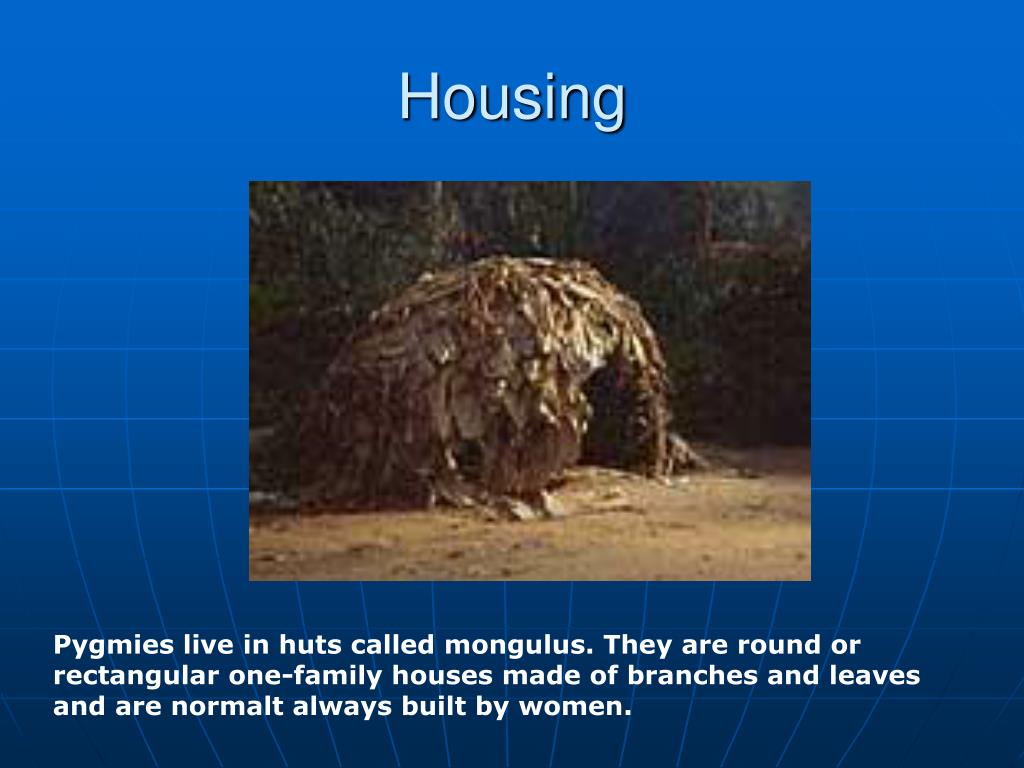 Housing

Pygmies live in huts called mongulus. They are round or rectangular one-family houses made of branches and leaves and are normalt always built by women.